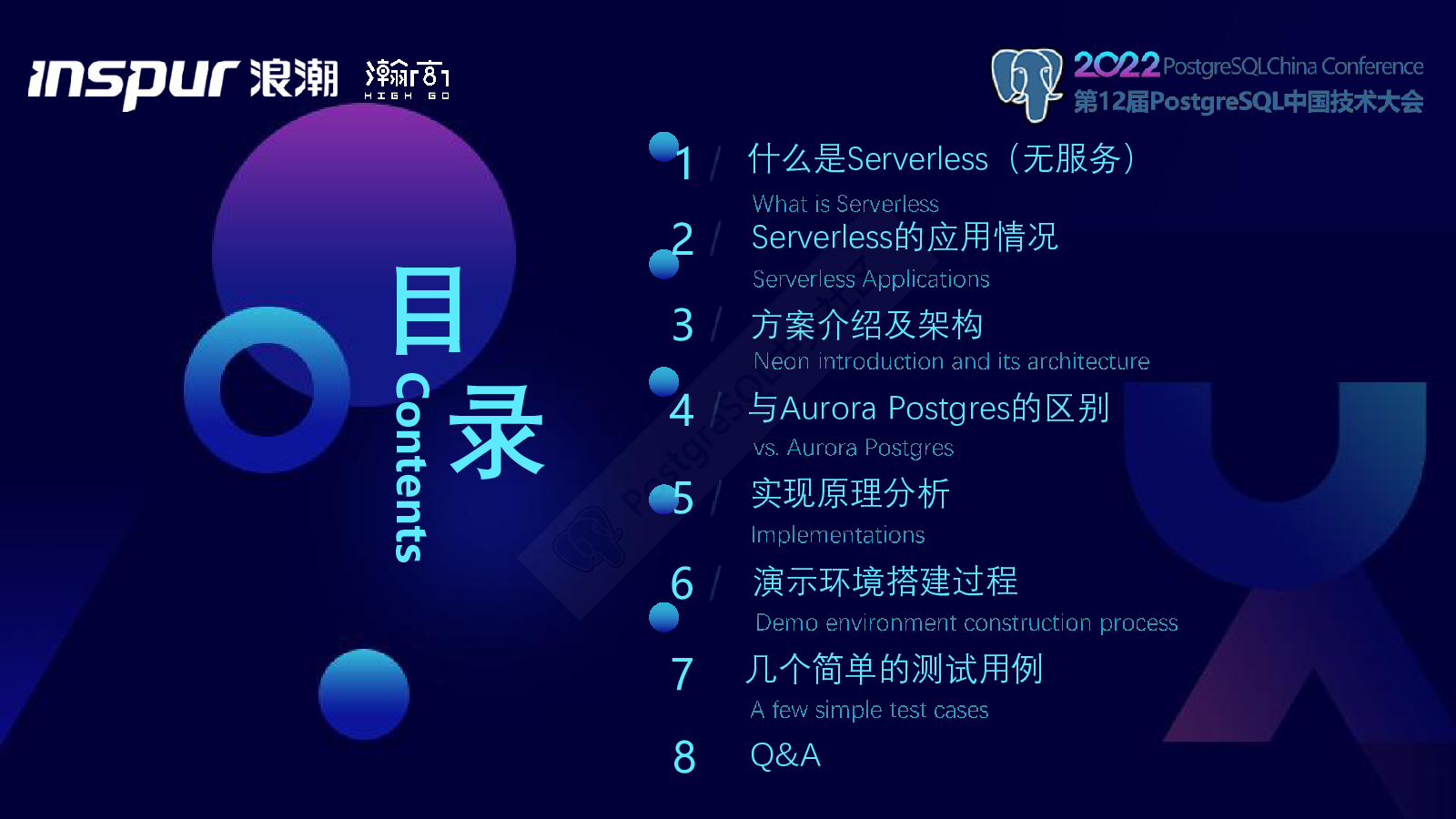 inspur 浪潮 瀚高 HIGH GO

2022 PostgreSQLChina Conference
第12届PostgreSQL中国技术大会

目录
Contents

1 / 什么是Serverless（无服务）
What is Serverless

2 / Serverless的应用情况
Serverless Applications

3 / 方案介绍及架构
Neon introduction and its architecture

4 / 与Aurora Postgres的区别
vs. Aurora Postgres

5 / 实现原理分析
Implementations

6 / 演示环境搭建过程
Demo environment construction process

7 几个简单的测试用例
A few simple test cases

8 Q&A